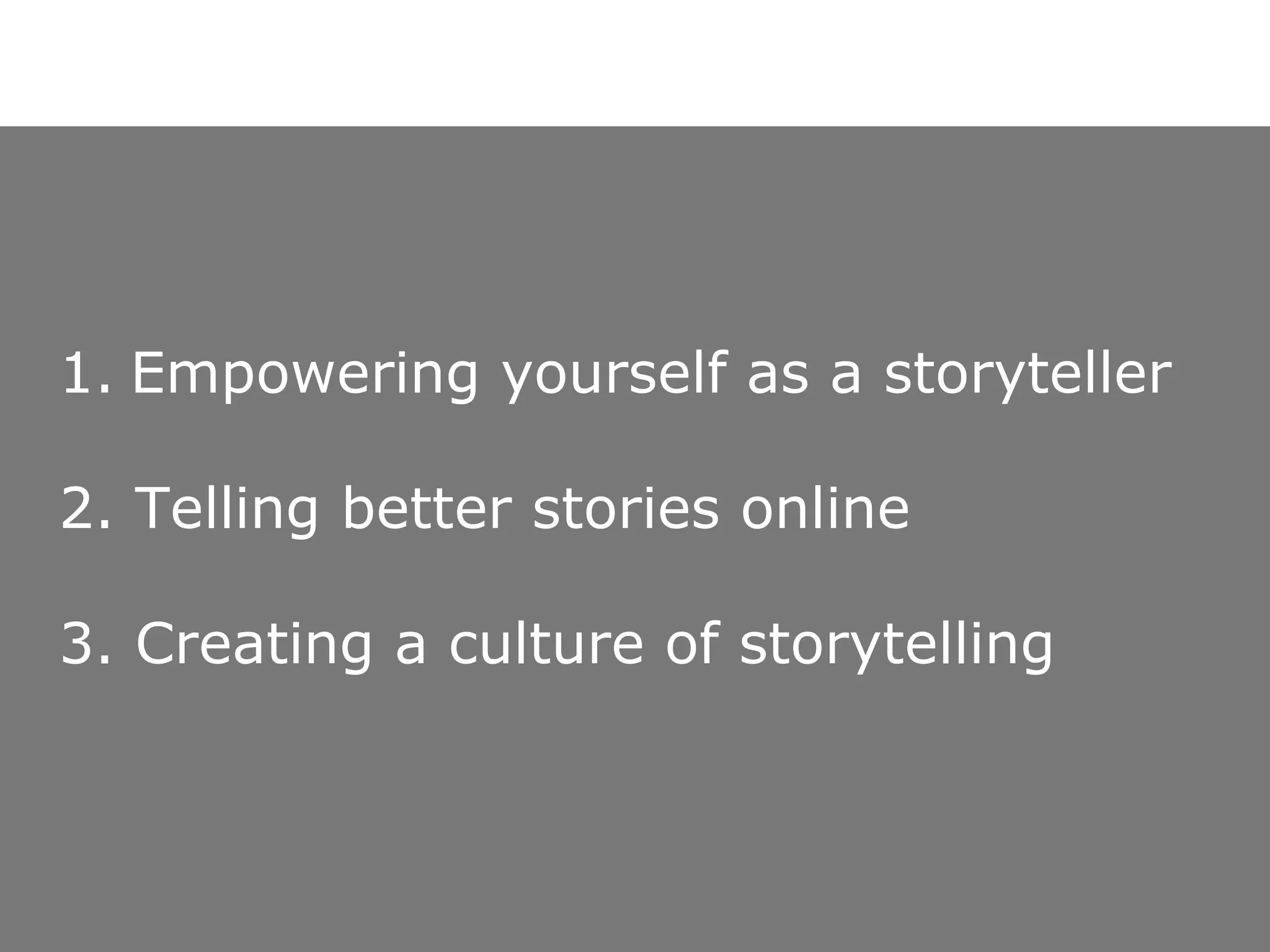 1. Empowering yourself as a storyteller

2. Telling better stories online

3. Creating a culture of storytelling